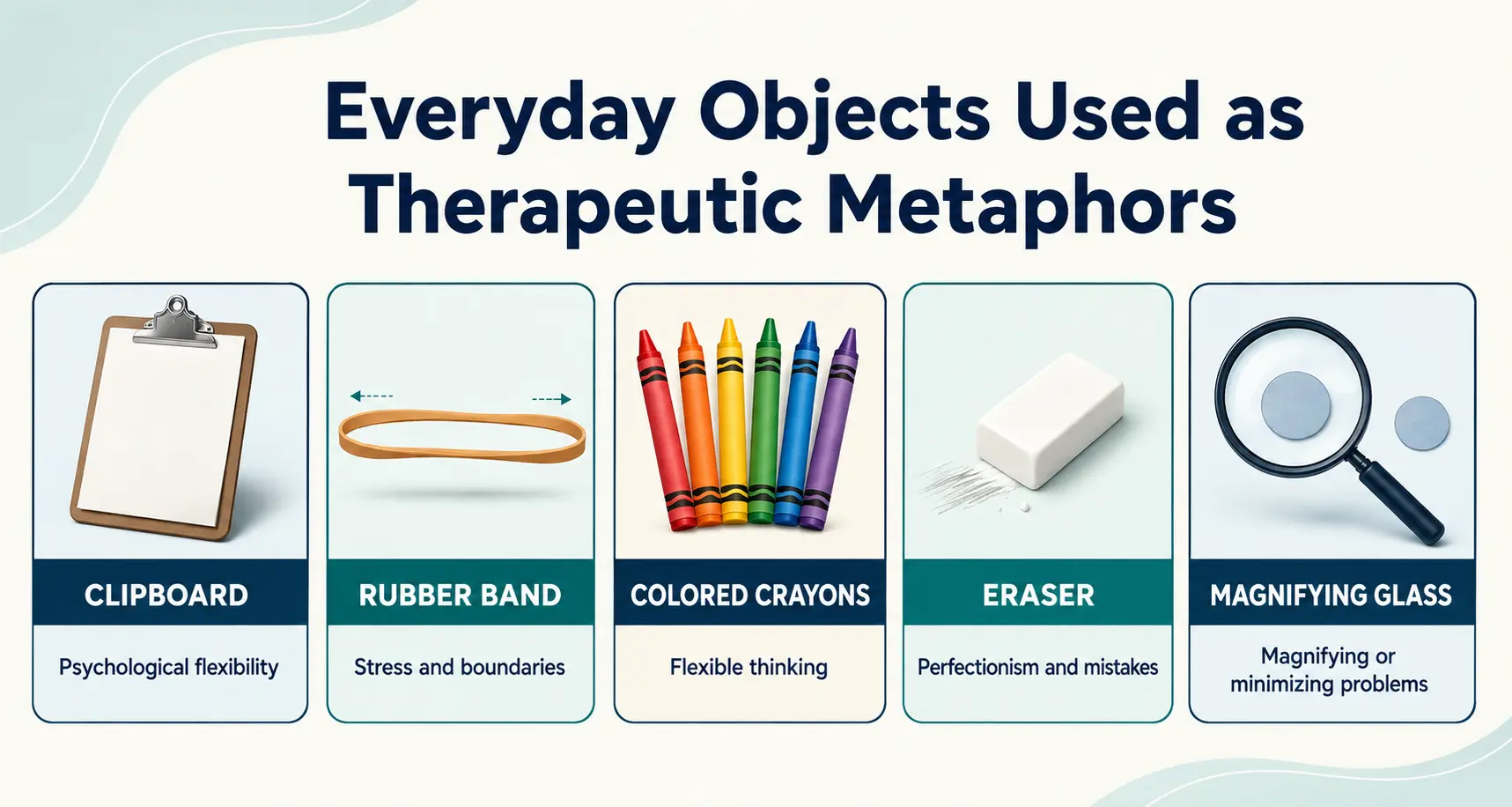 Everyday Objects Used as Therapeutic Metaphors

CLIPBOARD

Psychological flexibility

RUBBER BAND

Stress and boundaries

COLORED CRAYONS

Flexible thinking

ERASER

Perfectionism and mistakes

MAGNIFYING GLASS

Magnifying or minimizing problems